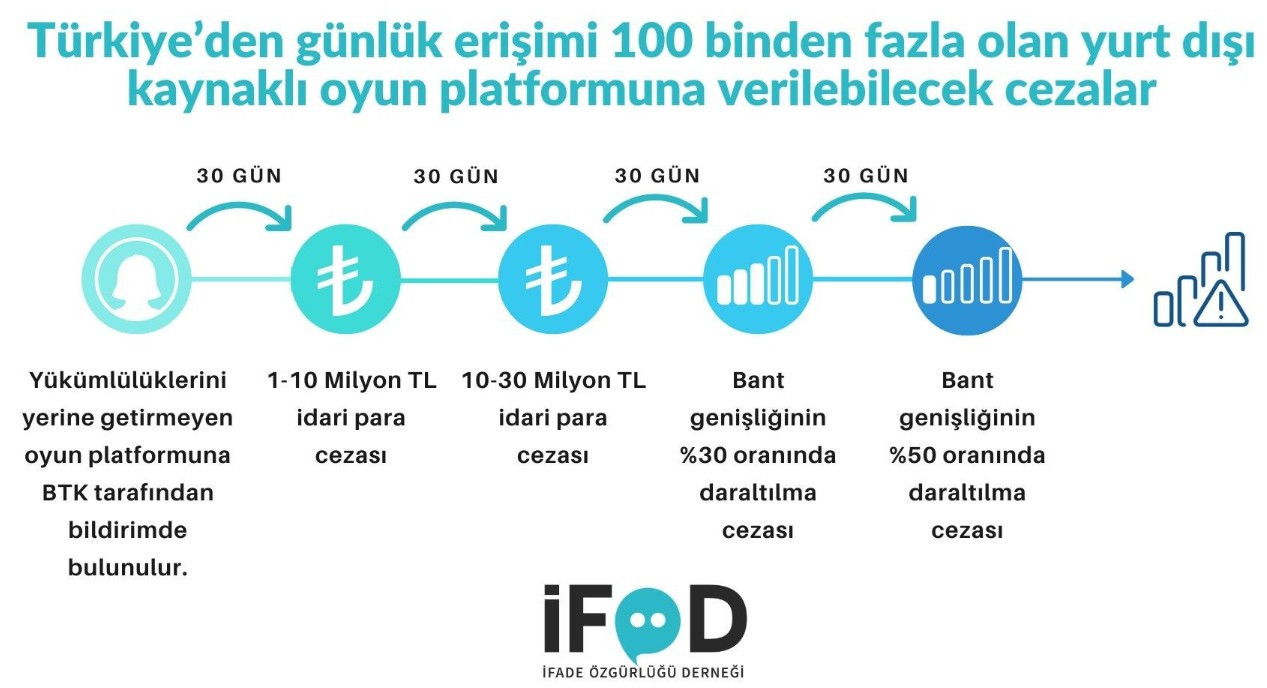 Türkiye'den günlük erişimi 100 binden fazla olan yurt dışı kaynaklı oyun platformuna verilebilecek cezalar

30 GÜN

30 GÜN

30 GÜN

30 GÜN

₺

₺

Yükümlülüklerini yerine getirmeyen oyun platformuna BTK tarafından bildirimde bulunulur.

1-10 Milyon TL idari para cezası

10-30 Milyon TL idari para cezası

Bant genişliğinin %30 oranında daraltılma cezası

Bant genişliğinin %50 oranında daraltılma cezası

iFOD

İFADE ÖZGÜRLÜĞÜ DERNEĞİ